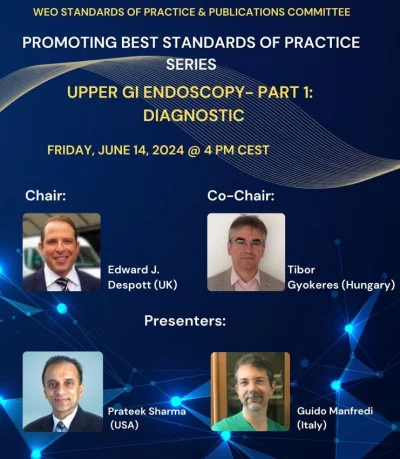 WEO STANDARDS OF PRACTICE & PUBLICATIONS COMMITTEE

PROMOTING BEST STANDARDS OF PRACTICE SERIES

UPPER GI ENDOSCOPY- PART 1: DIAGNOSTIC

FRIDAY, JUNE 14, 2024 @ 4 PM CEST

Chair:

Edward J. Despott (UK)

Co-Chair:

Tibor Gyokeres (Hungary)

Presenters:

Prateek Sharma (USA)

Guido Manfredi (Italy)